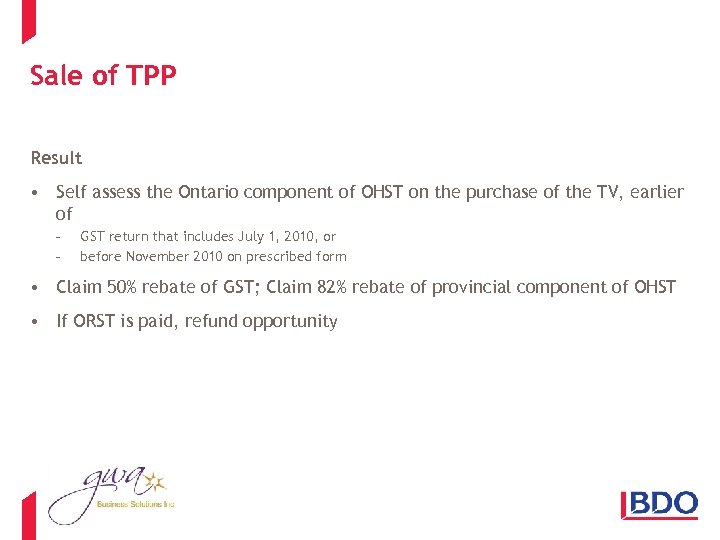 Sale of TPP

Result

• Self assess the Ontario component of OHST on the purchase of the TV, earlier of
– GST return that includes July 1, 2010, or
– before November 2010 on prescribed form

• Claim 50% rebate of GST; Claim 82% rebate of provincial component of OHST

• If ORST is paid, refund opportunity

gwa
Business Solutions Inc

BDO